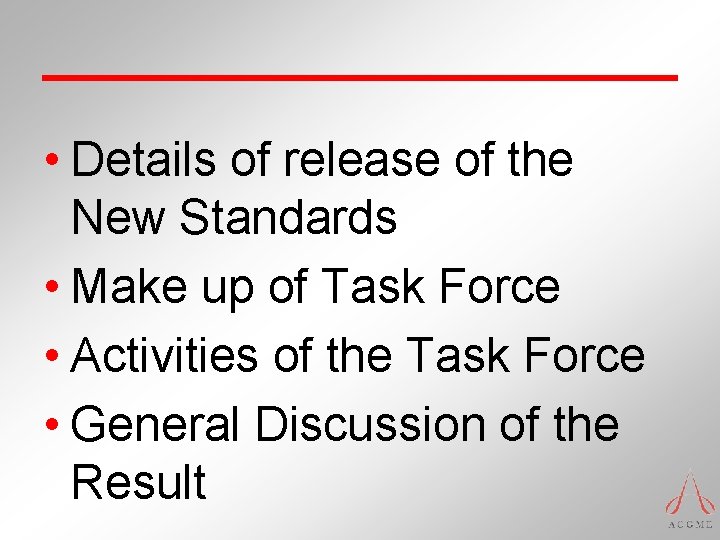 • Details of release of the New Standards
• Make up of Task Force
• Activities of the Task Force
• General Discussion of the Result

ACGME